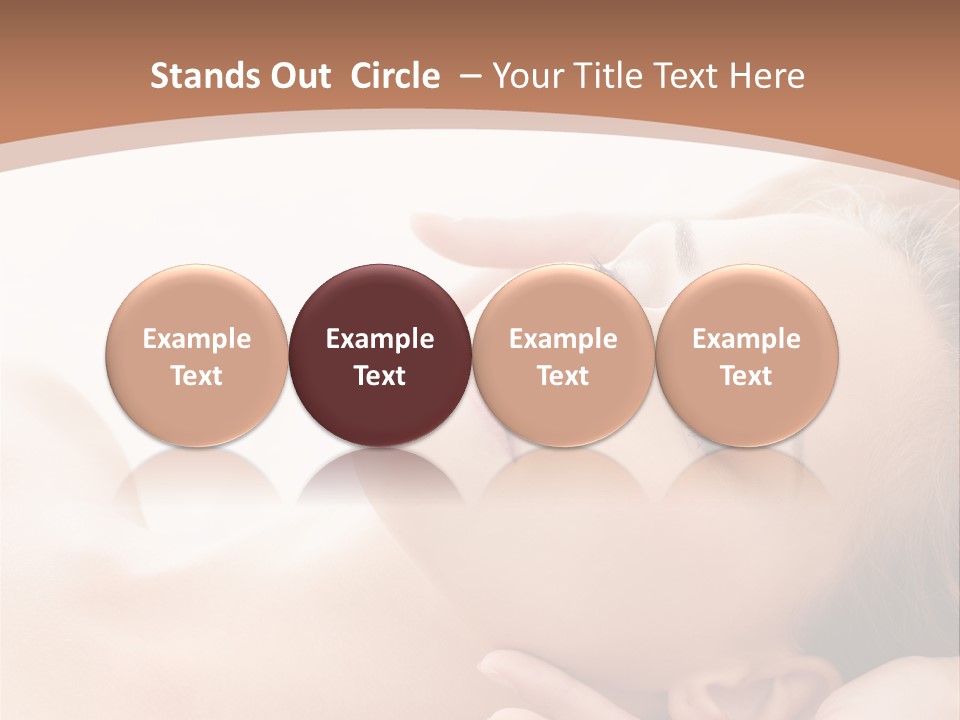 Stands Out Circle – Your Title Text Here

Example Text

Example Text

Example Text

Example Text